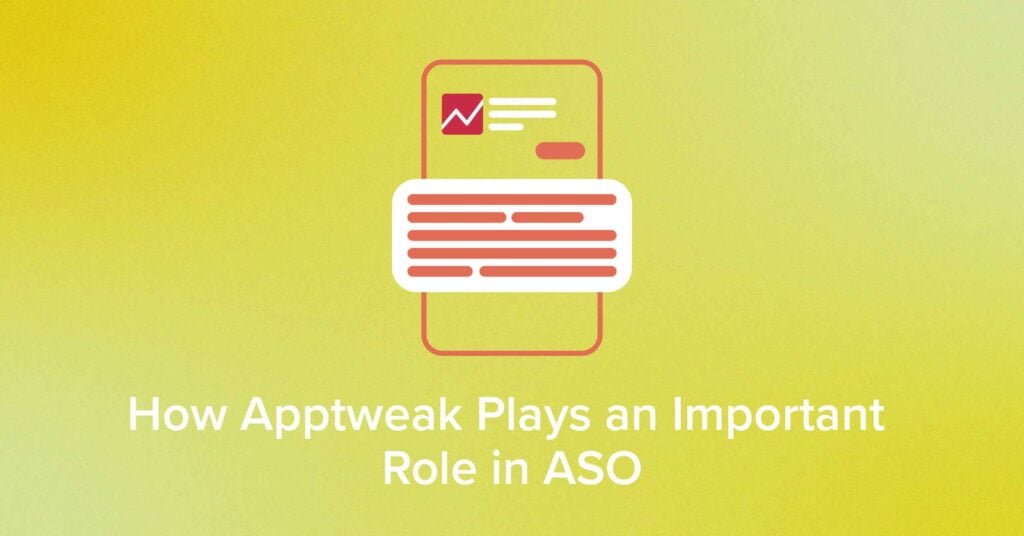 How Apptweak Plays an Important Role in ASO